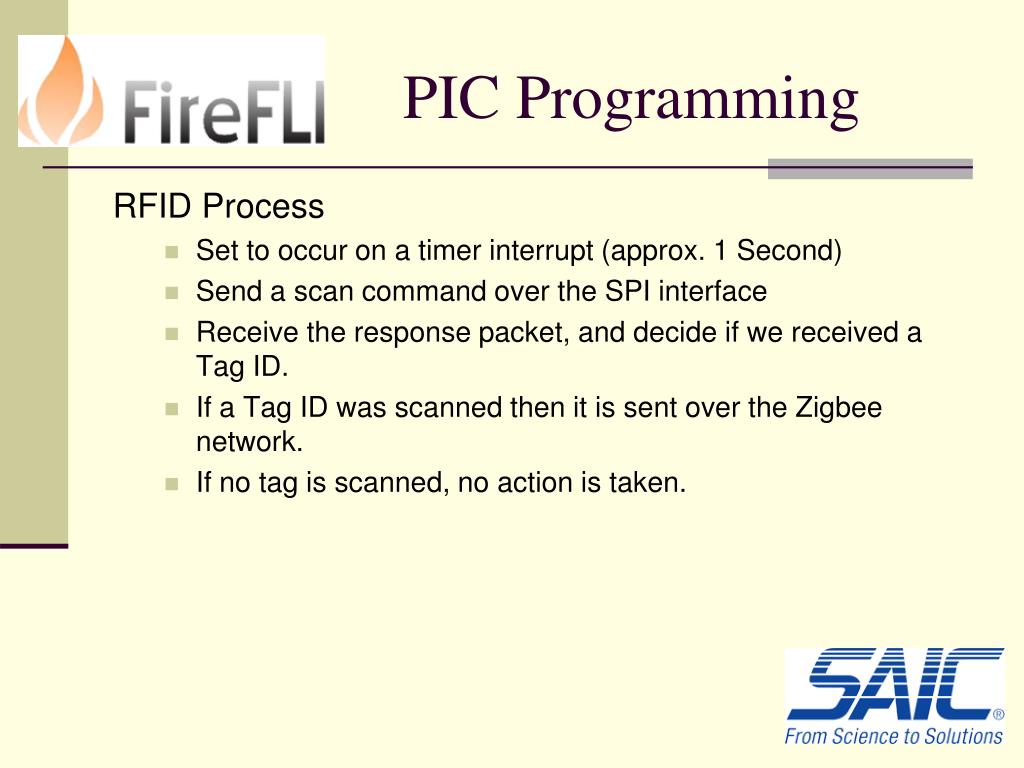 FireFLI

PIC Programming

RFID Process

Set to occur on a timer interrupt (approx. 1 Second)

Send a scan command over the SPI interface

Receive the response packet, and decide if we received a Tag ID.

If a Tag ID was scanned then it is sent over the Zigbee network.

If no tag is scanned, no action is taken.

SAIC®
From Science to Solutions